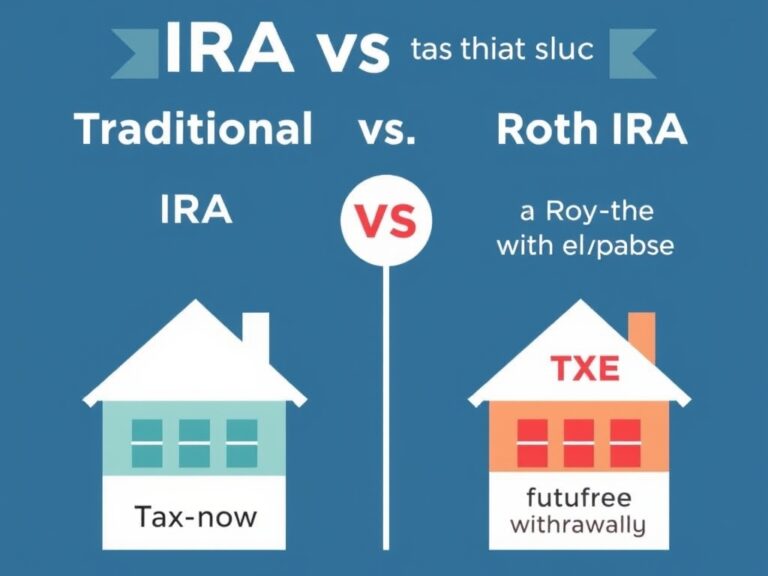 IRA vs tas thiat sluc

Traditional vs. Roth IRA

IRA

VS

a Roy-the with el/pabse

TXE

Tax-now

futufree withrawally